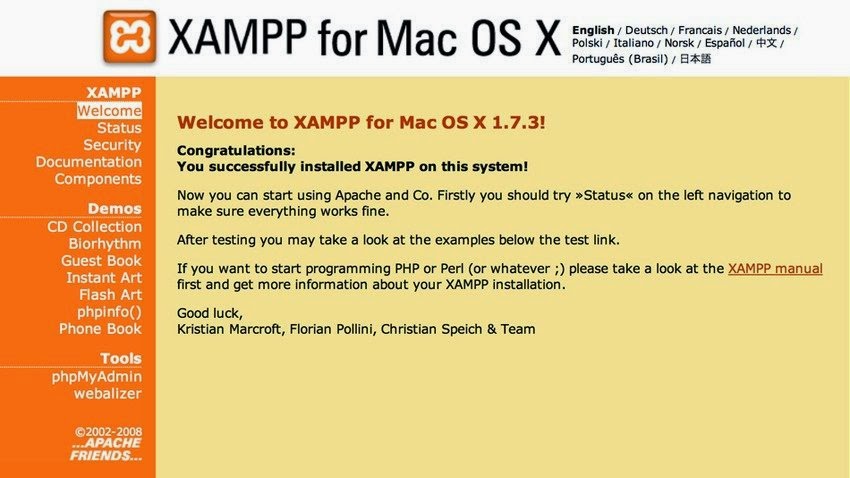 XAMPP for Mac OS X

English / Deutsch / Francais / Nederlands / Polski / Italiano / Norsk / Español / 中文 / Português (Brasil) / 日本語

XAMPP
Welcome
Status
Security
Documentation
Components

Demos
CD Collection
Biorhythm
Guest Book
Instant Art
Flash Art
phpinfo()
Phone Book

Tools
phpMyAdmin
webalizer

©2002-2008
...APACHE FRIENDS...

Welcome to XAMPP for Mac OS X 1.7.3!

Congratulations:
You successfully installed XAMPP on this system!

Now you can start using Apache and Co. Firstly you should try »Status« on the left navigation to make sure everything works fine.

After testing you may take a look at the examples below the test link.

If you want to start programming PHP or Perl (or whatever ;) please take a look at the XAMPP manual first and get more information about your XAMPP installation.

Good luck,
Kristian Marcroft, Florian Pollini, Christian Speich & Team